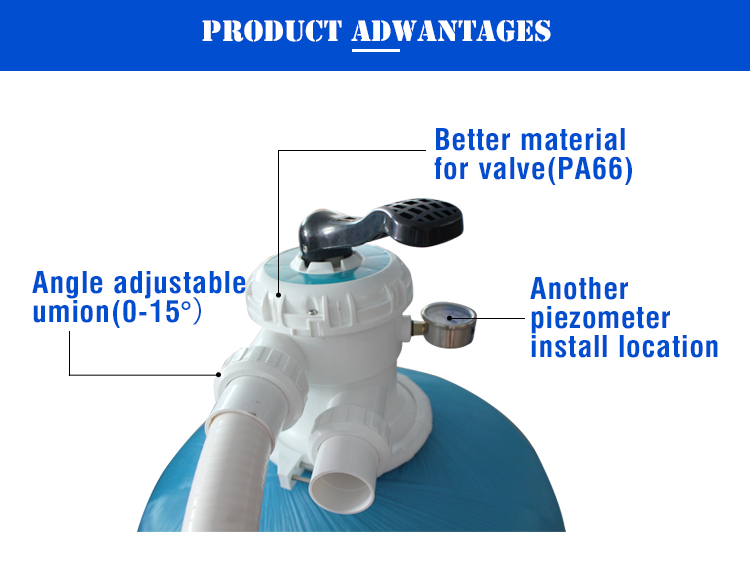 PRODUCT ADWANTAGES

Better material for valve(PA66)

Angle adjustable umion(0-15°)

Another piezometer install location